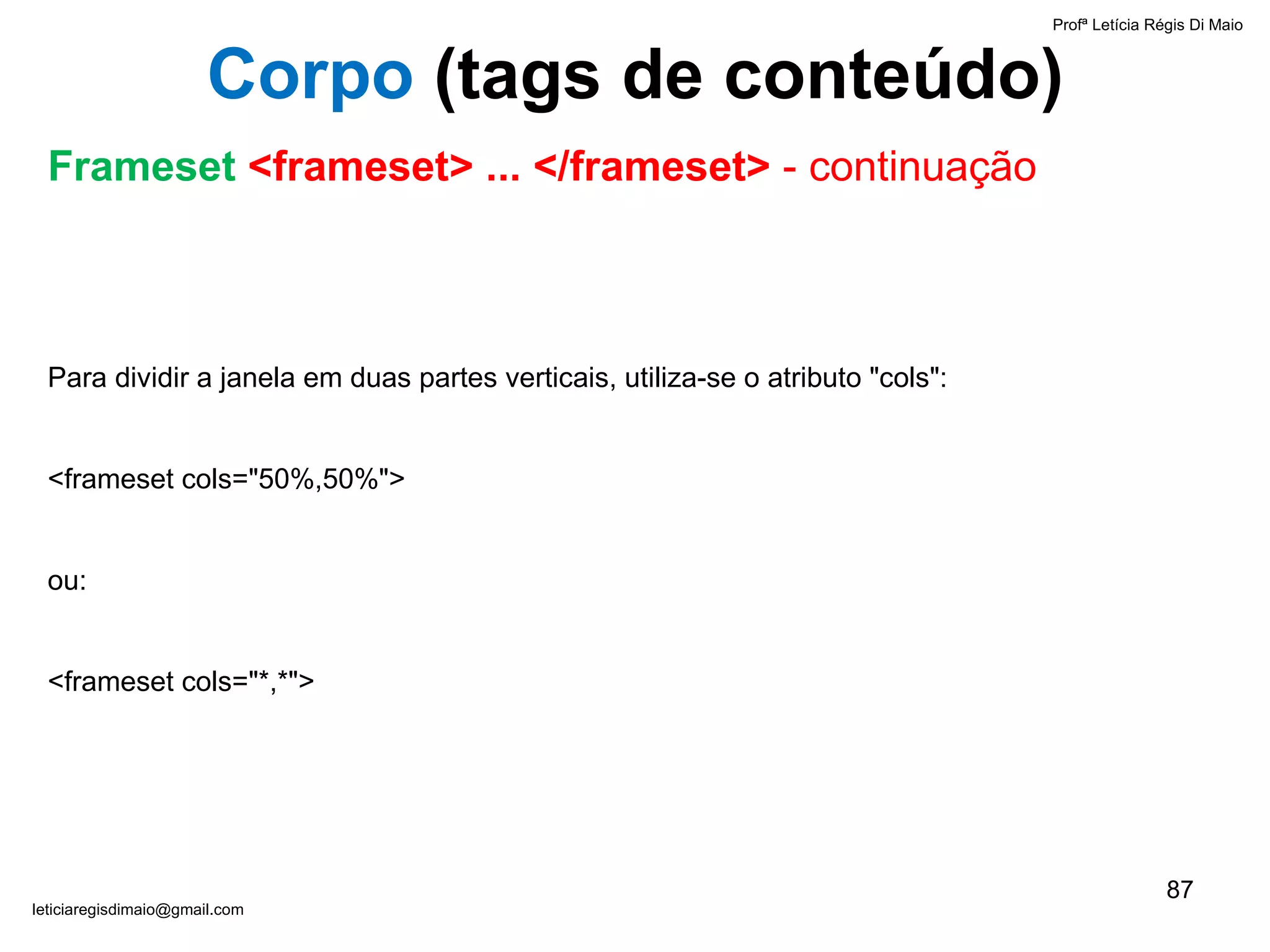 Profª Letícia Régis Di Maio

Corpo (tags de conteúdo)

Frameset <frameset> ... </frameset> - continuação

Para dividir a janela em duas partes verticais, utiliza-se o atributo "cols":

<frameset cols="50%,50%">

ou:

<frameset cols="*,*">

87

leticiaregisdimaio@gmail.com